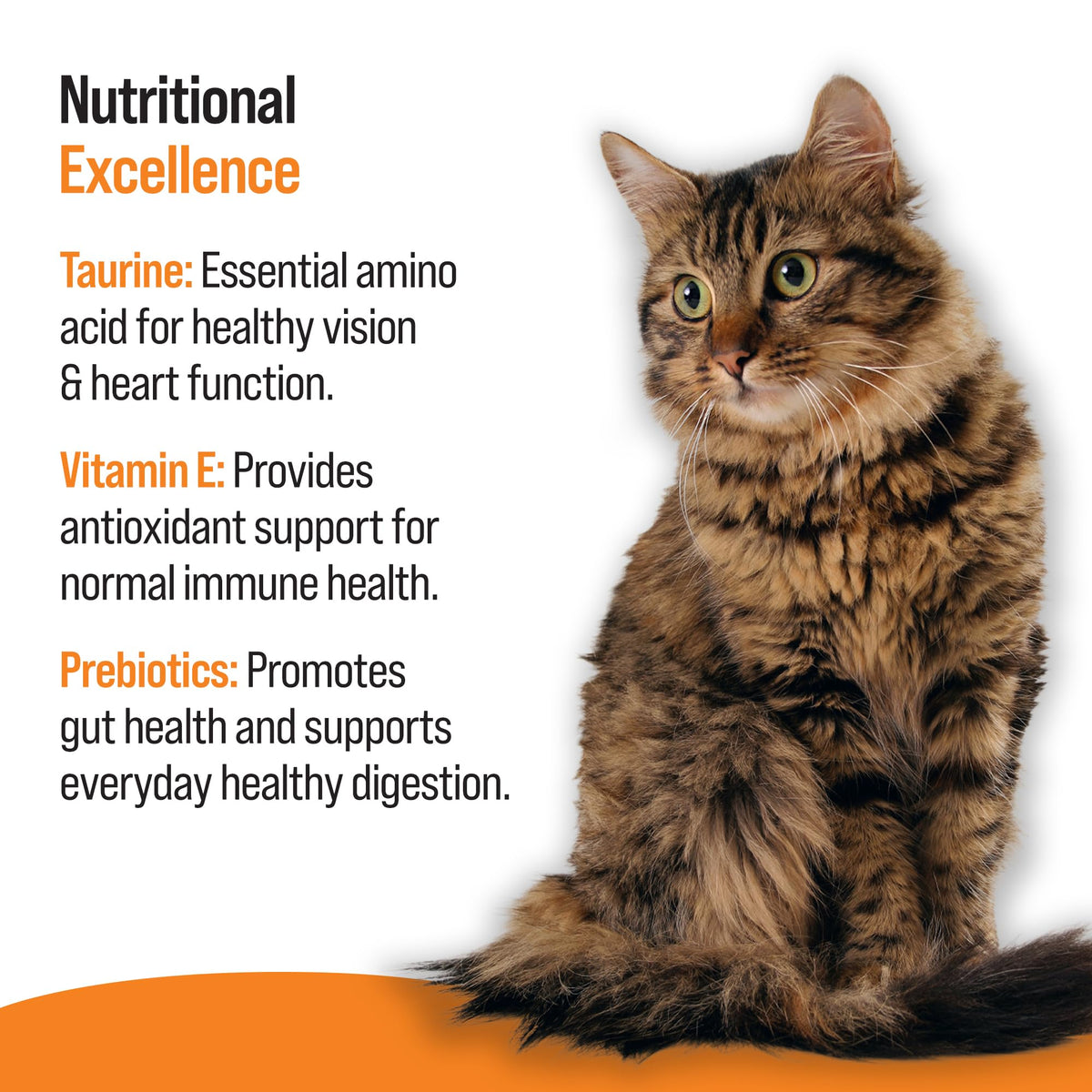 Nutritional Excellence

Taurine: Essential amino acid for healthy vision & heart function.

Vitamin E: Provides antioxidant support for normal immune health.

Prebiotics: Promotes gut health and supports everyday healthy digestion.